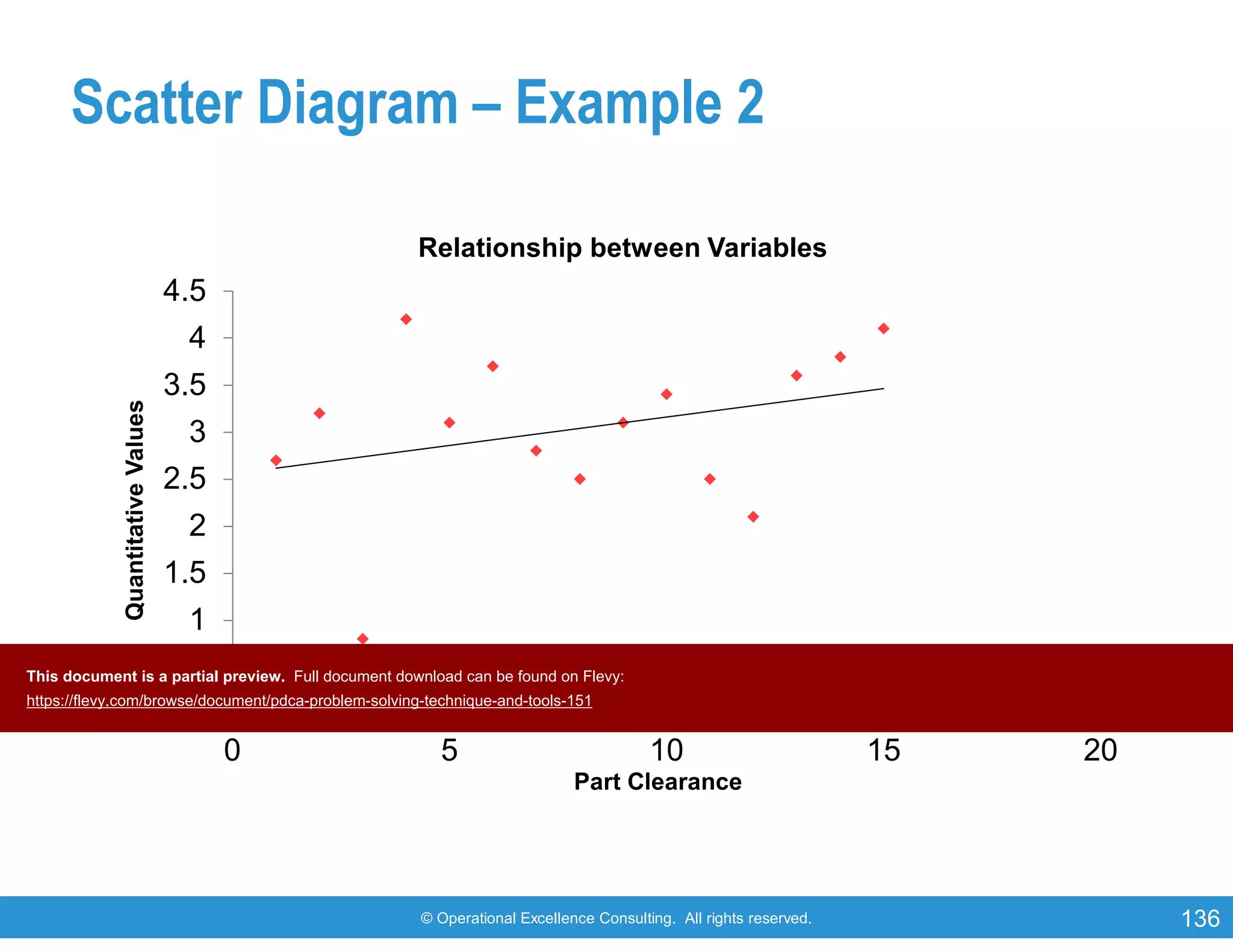 Scatter Diagram – Example 2

Relationship between Variables

Quantitative Values

4.5
4
3.5
3
2.5
2
1.5
1

This document is a partial preview. Full document download can be found on Flevy:
https://flevy.com/browse/document/pdca-problem-solving-technique-and-tools-151

0
5
10
15
20

Part Clearance

© Operational Excellence Consulting. All rights reserved.

136